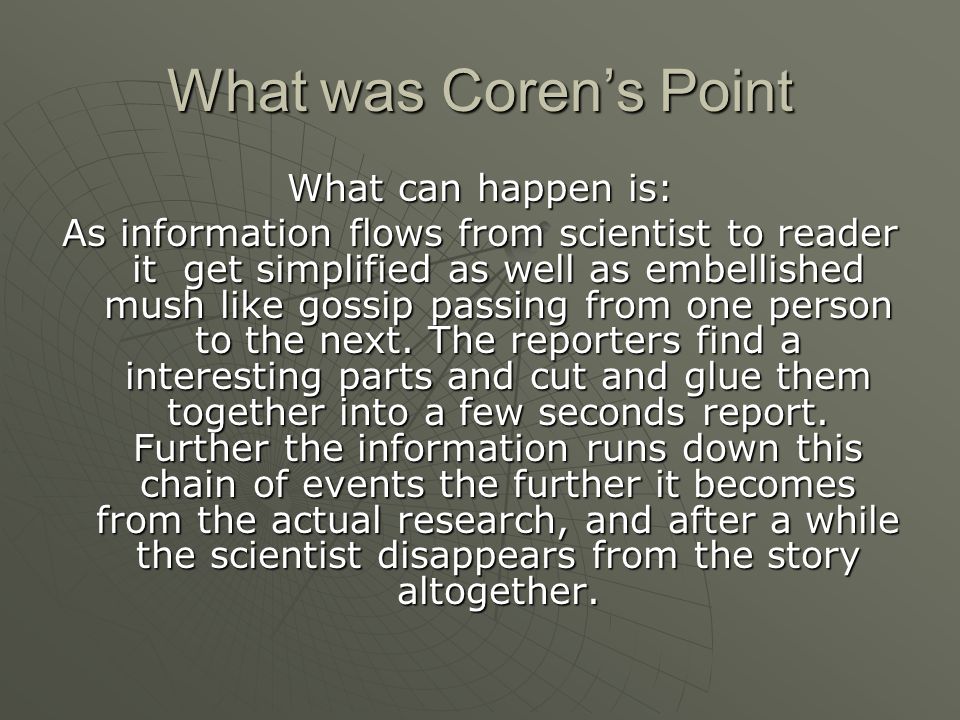 What was Coren's Point

What can happen is:

As information flows from scientist to reader it get simplified as well as embellished mush like gossip passing from one person to the next. The reporters find a interesting parts and cut and glue them together into a few seconds report. Further the information runs down this chain of events the further it becomes from the actual research, and after a while the scientist disappears from the story altogether.